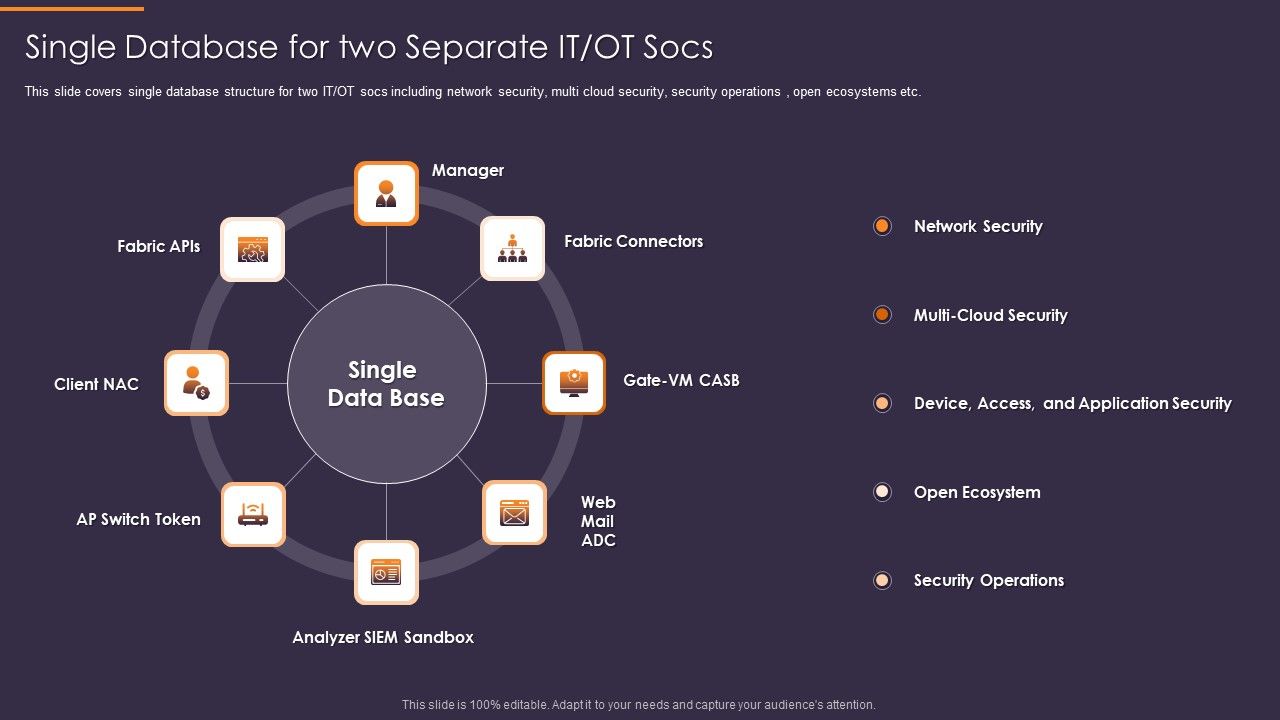 Single Database for two Separate IT/OT Socs

This slide covers single database structure for two IT/OT socs including network security, multi cloud security, security operations , open ecosystems etc.

Single Data Base

Manager

Fabric Connectors

Gate-VM CASB

Web Mail ADC

Analyzer SIEM Sandbox

AP Switch Token

Client NAC

Fabric APIs

Network Security

Multi-Cloud Security

Device, Access, and Application Security

Open Ecosystem

Security Operations

This slide is 100% editable. Adapt it to your needs and capture your audience's attention.